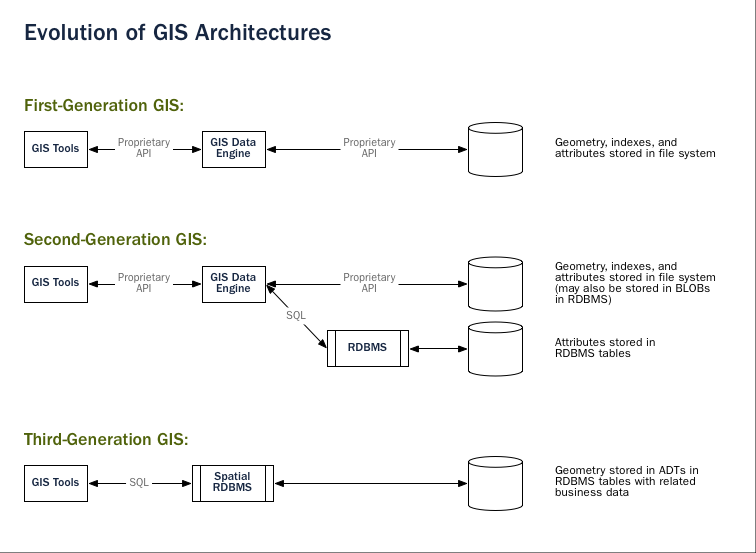 Evolution of GIS Architectures

First-Generation GIS:

GIS Tools

Proprietary API

GIS Data Engine

Proprietary API

Geometry, indexes, and attributes stored in file system

Second-Generation GIS:

GIS Tools

Proprietary API

GIS Data Engine

Proprietary API

Geometry, indexes, and attributes stored in file system (may also be stored in BLOBs in RDBMS)

SQL

RDBMS

Attributes stored in RDBMS tables

Third-Generation GIS:

GIS Tools

SQL

Spatial RDBMS

Geometry stored in ADTs in RDBMS tables with related business data